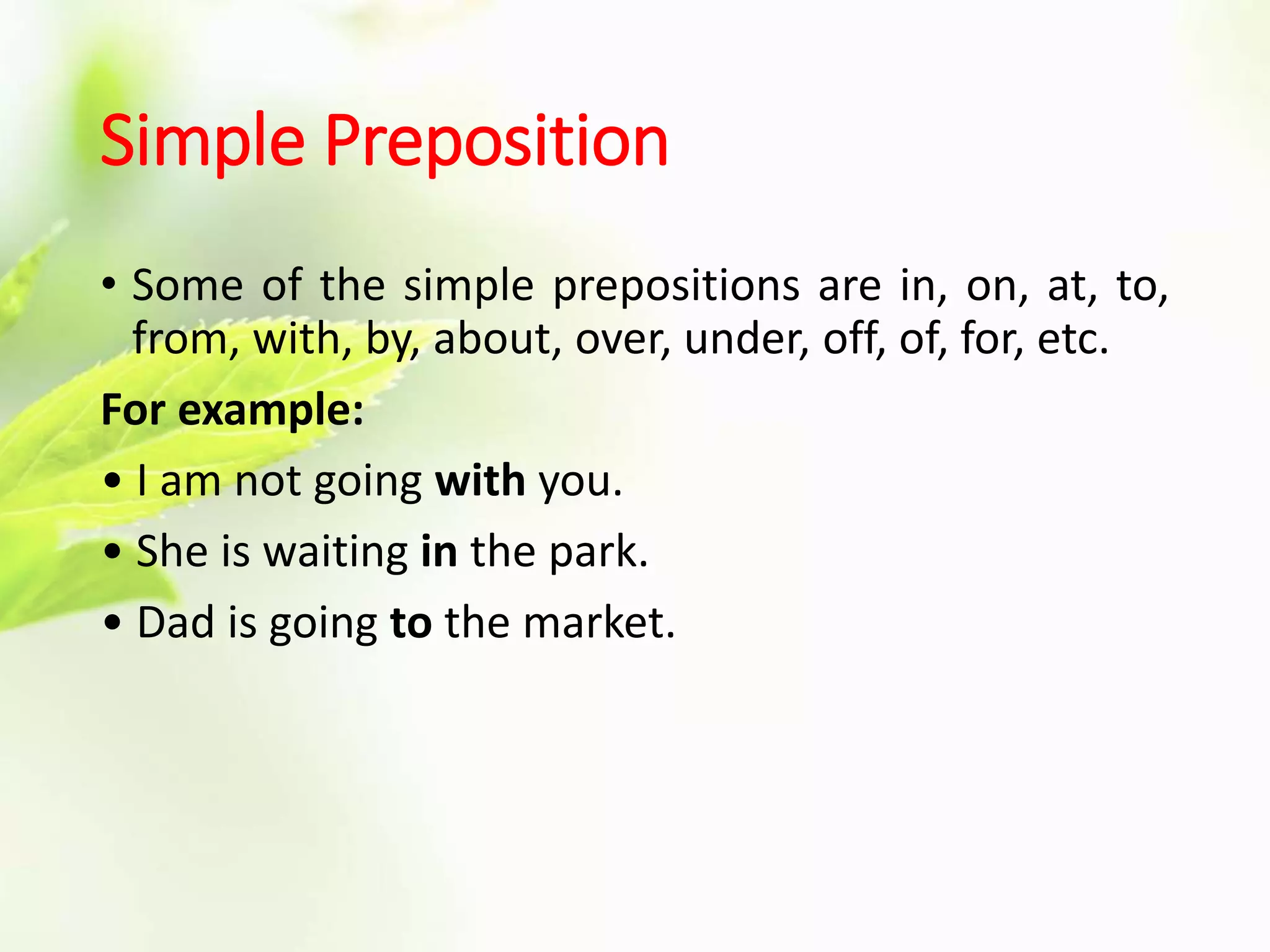 Simple Preposition

• Some of the simple prepositions are in, on, at, to, from, with, by, about, over, under, off, of, for, etc.

For example:

• I am not going with you.
• She is waiting in the park.
• Dad is going to the market.